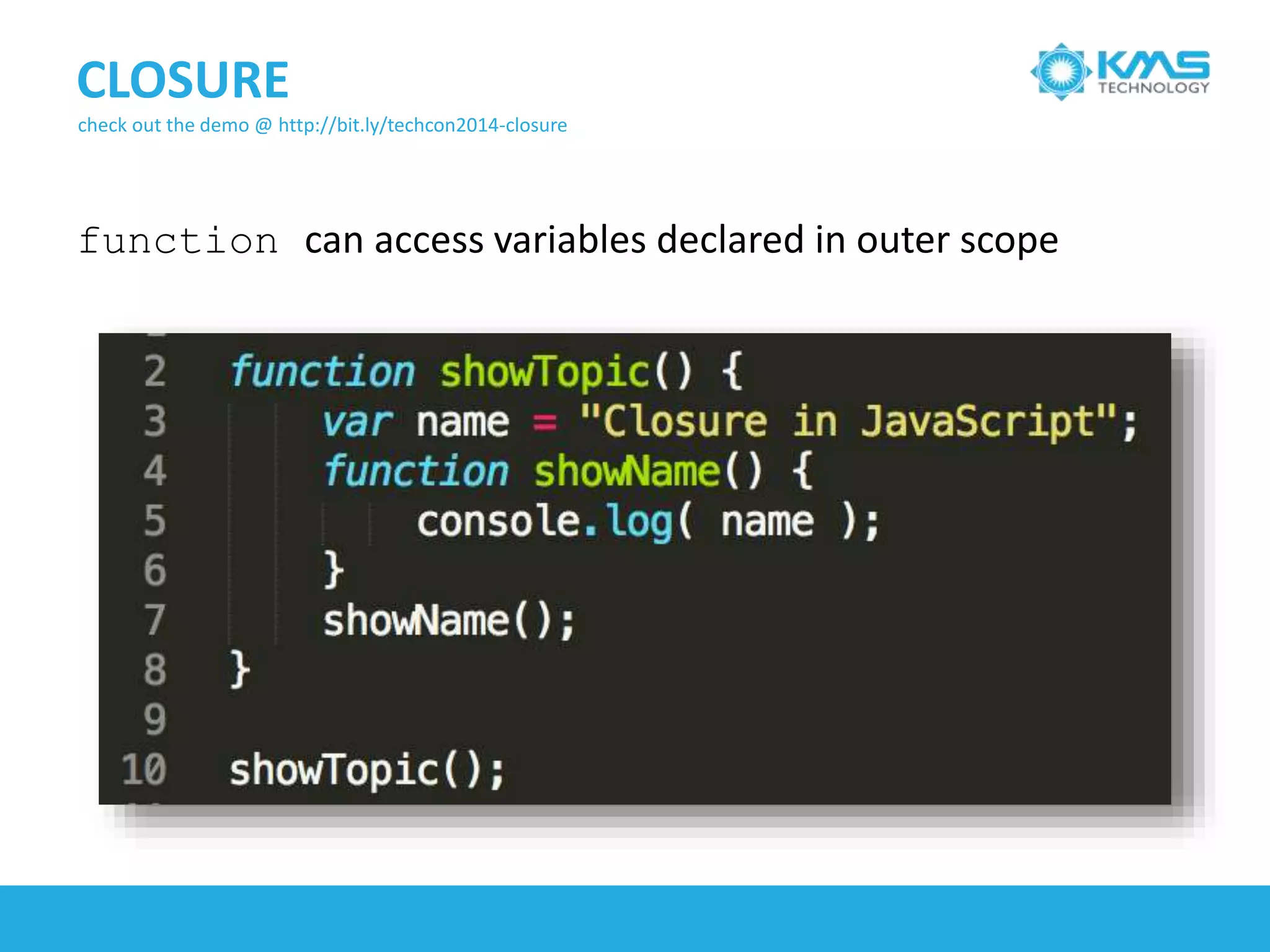 CLOSURE

check out the demo @ http://bit.ly/techcon2014-closure

KMS TECHNOLOGY

function can access variables declared in outer scope

2 function showTopic() {
3 var name = "Closure in JavaScript";
4 function showName() {
5 console.log( name );
6 }
7 showName();
8 }
9
10 showTopic();